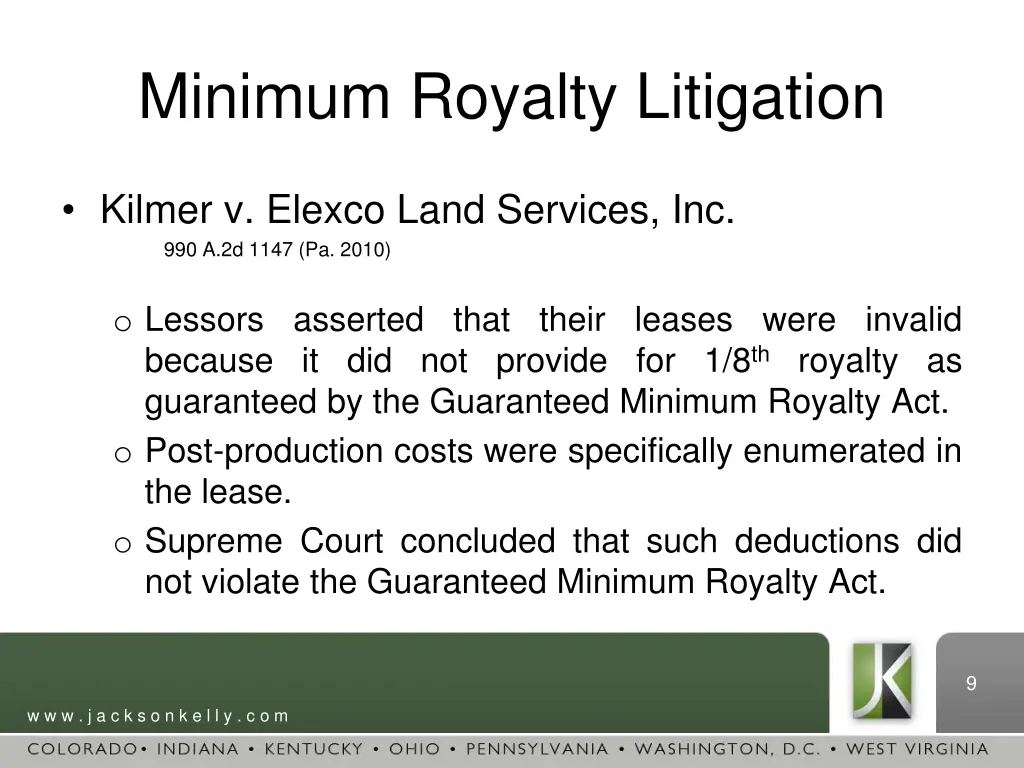 Minimum Royalty Litigation

• Kilmer v. Elexco Land Services, Inc.
990 A.2d 1147 (Pa. 2010)

o Lessors asserted that their leases were invalid because it did not provide for 1/8$^{th}$ royalty as guaranteed by the Guaranteed Minimum Royalty Act.
o Post-production costs were specifically enumerated in the lease.
o Supreme Court concluded that such deductions did not violate the Guaranteed Minimum Royalty Act.

JK

9

www.jacksonkelly.com

COLORADO • INDIANA • KENTUCKY • OHIO • PENNSYLVANIA • WASHINGTON, D.C. • WEST VIRGINIA